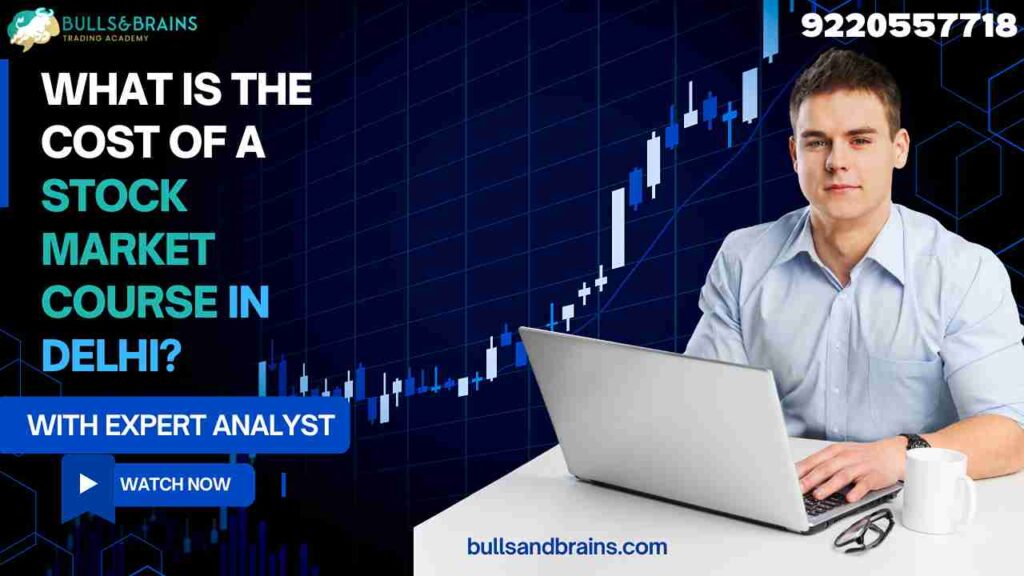 BULLS&BRAINS
TRADING ACADEMY

9220557718

WHAT IS THE COST OF A STOCK MARKET COURSE IN DELHI?

WITH EXPERT ANALYST

WATCH NOW

bullsandbrains.com